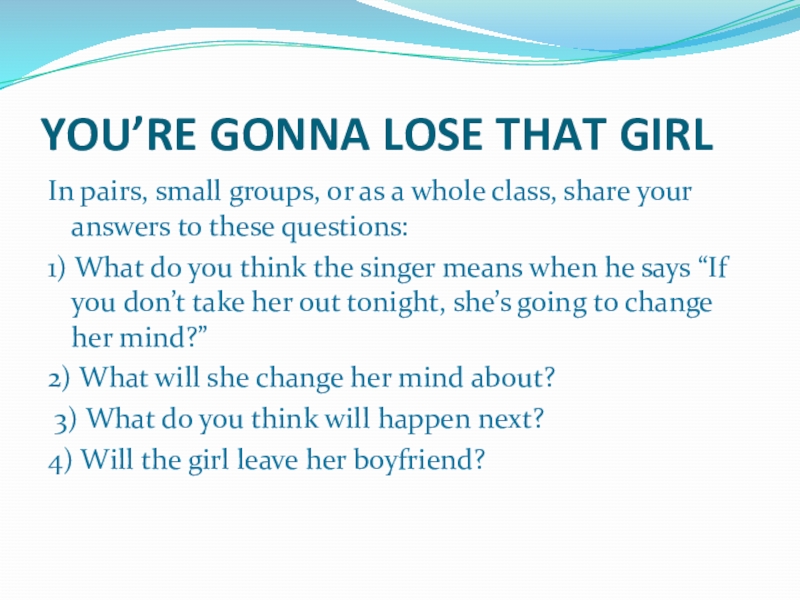 YOU’RE GONNA LOSE THAT GIRL

In pairs, small groups, or as a whole class, share your answers to these questions:

1) What do you think the singer means when he says “If you don’t take her out tonight, she’s going to change her mind?”

2) What will she change her mind about?

3) What do you think will happen next?

4) Will the girl leave her boyfriend?